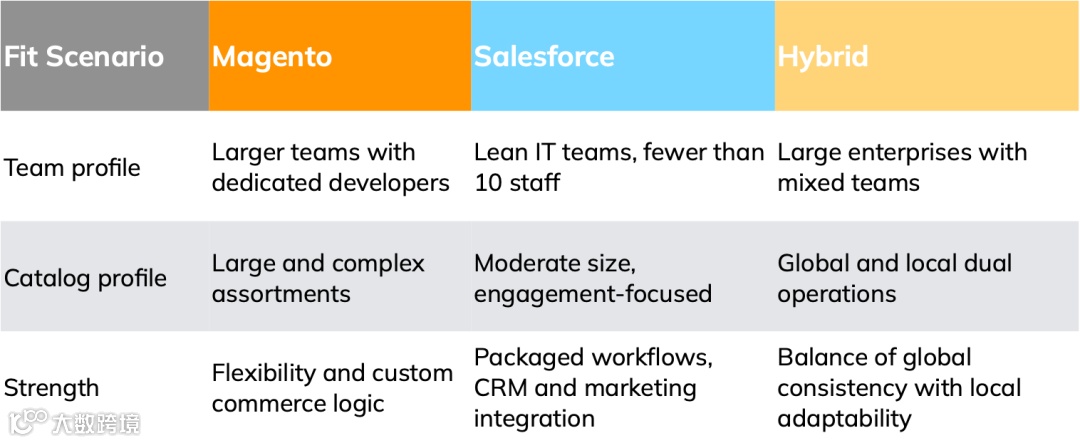 | Fit Scenario | Magento | Salesforce | Hybrid |
|---|---|---|---|
| Team profile | Larger teams with dedicated developers | Lean IT teams, fewer than 10 staff | Large enterprises with mixed teams |
| Catalog profile | Large and complex assortments | Moderate size, engagement-focused | Global and local dual operations |
| Strength | Flexibility and custom commerce logic | Packaged workflows, CRM and marketing integration | Balance of global consistency with local adaptability |

大数跨境